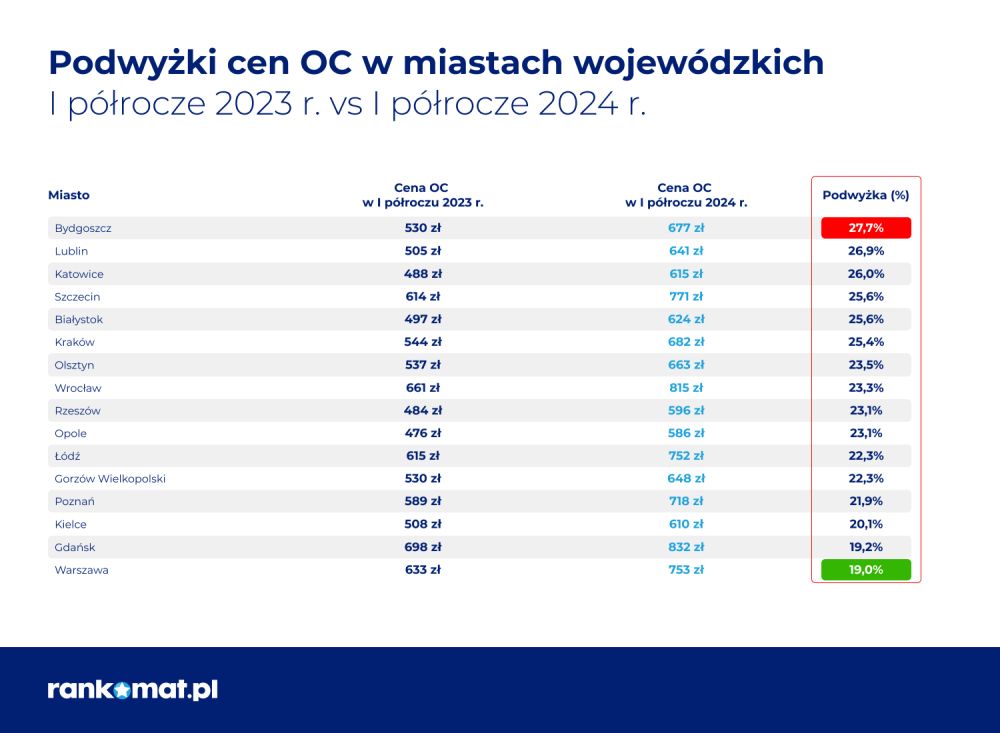 Podwyżki cen OC w miastach wojewódzkich
I półrocze 2023 r. vs I półrocze 2024 r.

| Miasto | Cena OC w I półroczu 2023 r. | Cena OC w I półroczu 2024 r. | Podwyżka (%) |
|---|---|---|---|
| Bydgoszcz | 530 zł | 677 zł | 27,7% |
| Lublin | 505 zł | 641 zł | 26,9% |
| Katowice | 488 zł | 615 zł | 26,0% |
| Szczecin | 614 zł | 771 zł | 25,6% |
| Białystok | 497 zł | 624 zł | 25,6% |
| Kraków | 544 zł | 682 zł | 25,4% |
| Olsztyn | 537 zł | 663 zł | 23,5% |
| Wrocław | 661 zł | 815 zł | 23,3% |
| Rzeszów | 484 zł | 596 zł | 23,1% |
| Opole | 476 zł | 586 zł | 23,1% |
| Łódź | 615 zł | 752 zł | 22,3% |
| Gorzów Wielkopolski | 530 zł | 648 zł | 22,3% |
| Poznań | 589 zł | 718 zł | 21,9% |
| Kielce | 508 zł | 610 zł | 20,1% |
| Gdańsk | 698 zł | 832 zł | 19,2% |
| Warszawa | 633 zł | 753 zł | 19,0% |

rankomat.pl